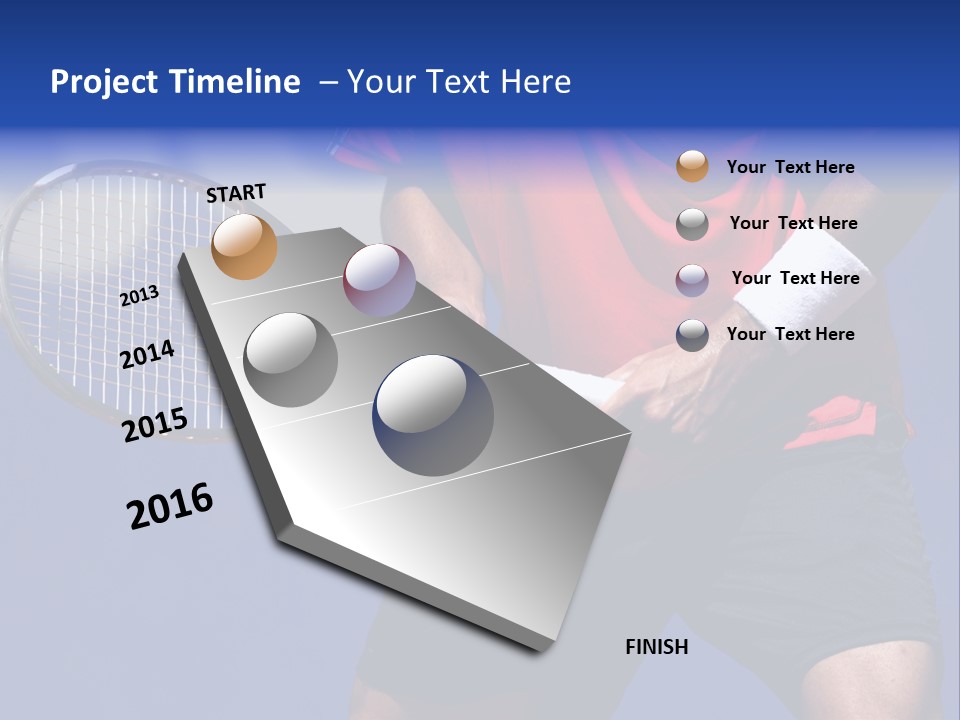 Project Timeline – Your Text Here

START

2013

2014

2015

2016

FINISH

Your Text Here

Your Text Here

Your Text Here

Your Text Here